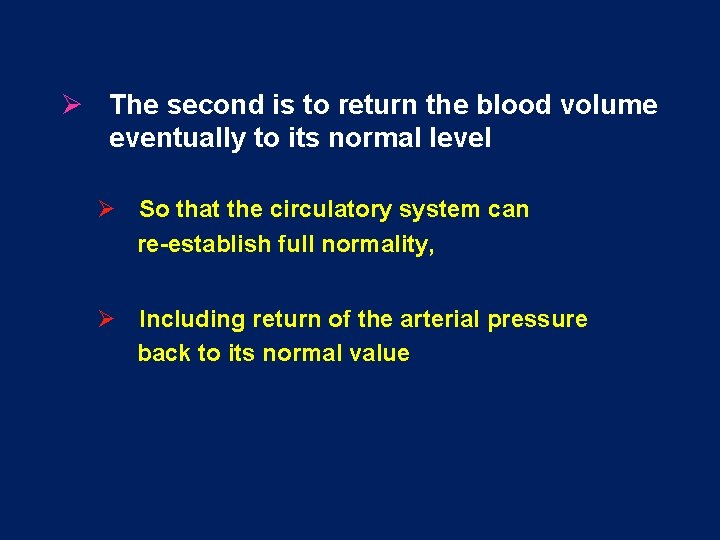 ➢ The second is to return the blood volume eventually to its normal level

➢ So that the circulatory system can re-establish full normality,

➢ Including return of the arterial pressure back to its normal value